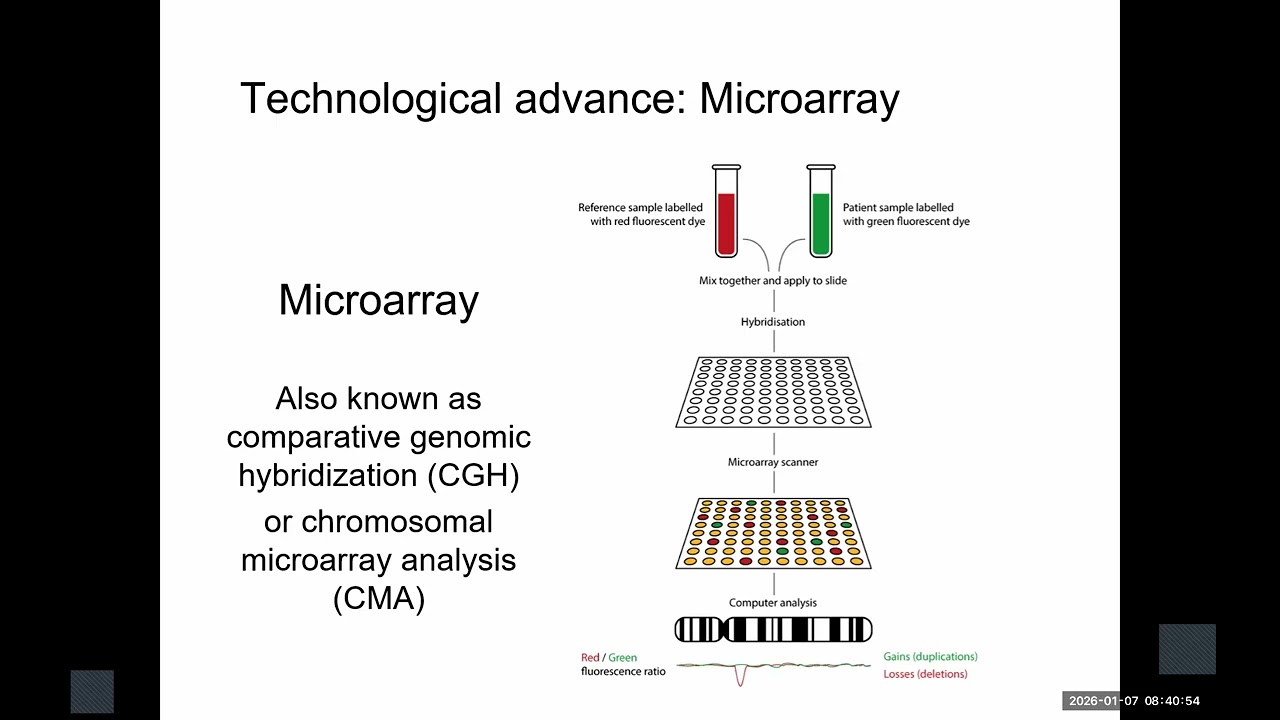 Technological advance: Microarray

Microarray

Also known as comparative genomic hybridization (CGH)

or chromosomal microarray analysis (CMA)

Reference sample labelled with red fluorescent dye

Patient sample labelled with green fluorescent dye

Mix together and apply to slide

Hybridisation

Microarray scanner

Computer analysis

Red / Green fluorescence ratio

Gains (duplications)

Losses (deletions)

2026-01-07 08:40:54